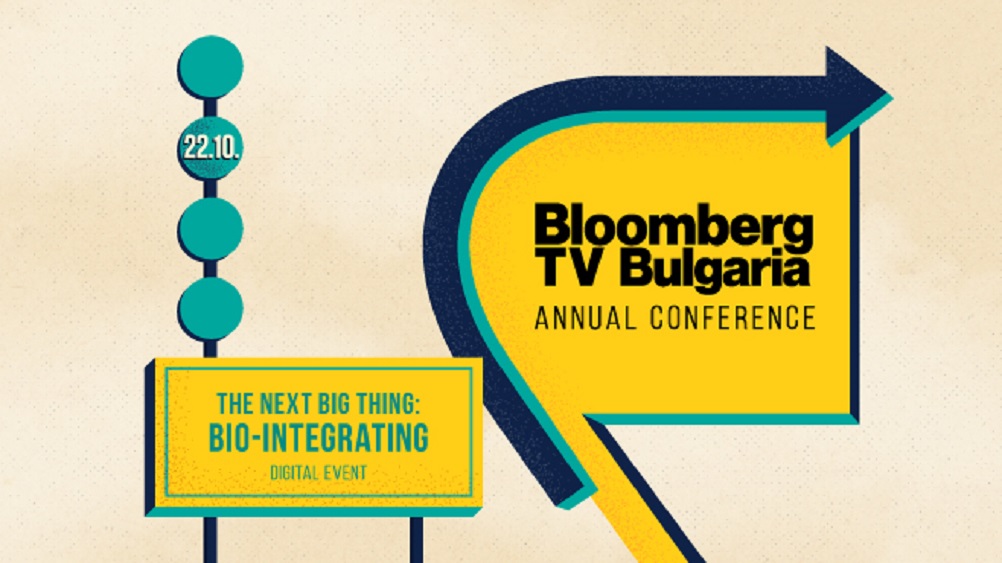 22.10.

THE NEXT BIG THING:
BIO-INTEGRATING
DIGITAL EVENT

Bloomberg
TV Bulgaria
ANNUAL CONFERENCE